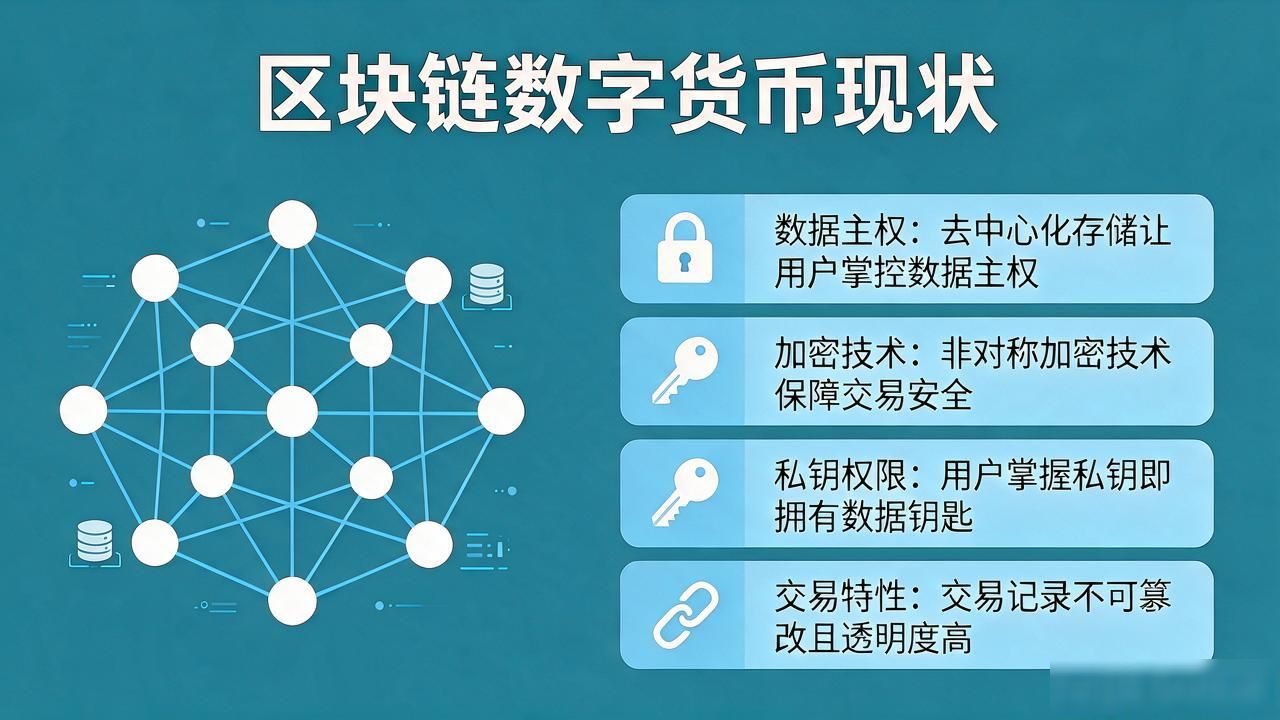 区块链数字货币现状

数据主权：去中心化存储让用户掌控数据主权

加密技术：非对称加密技术保障交易安全

私钥权限：用户掌握私钥即拥有数据钥匙

交易特性：交易记录不可篡改且透明度高